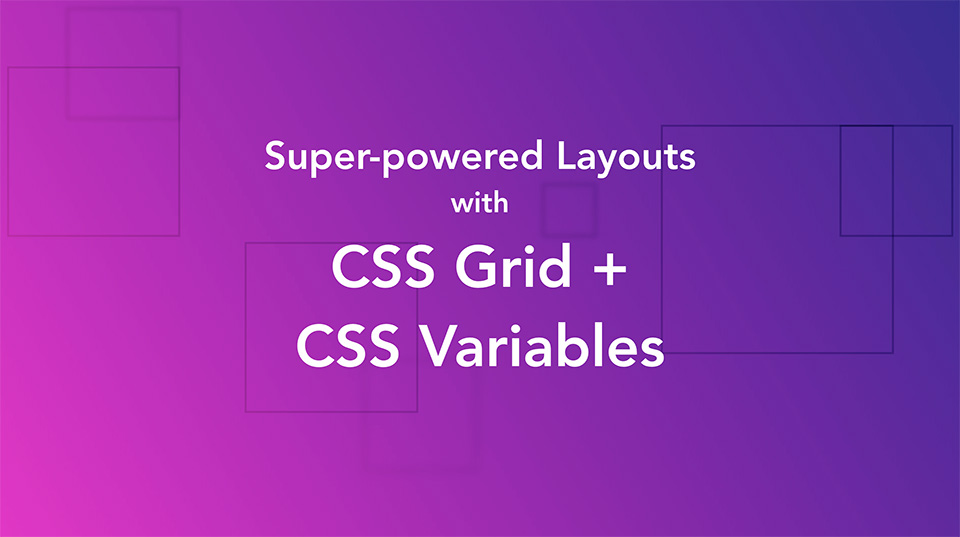 Super-powered Layouts
with
CSS Grid +
CSS Variables